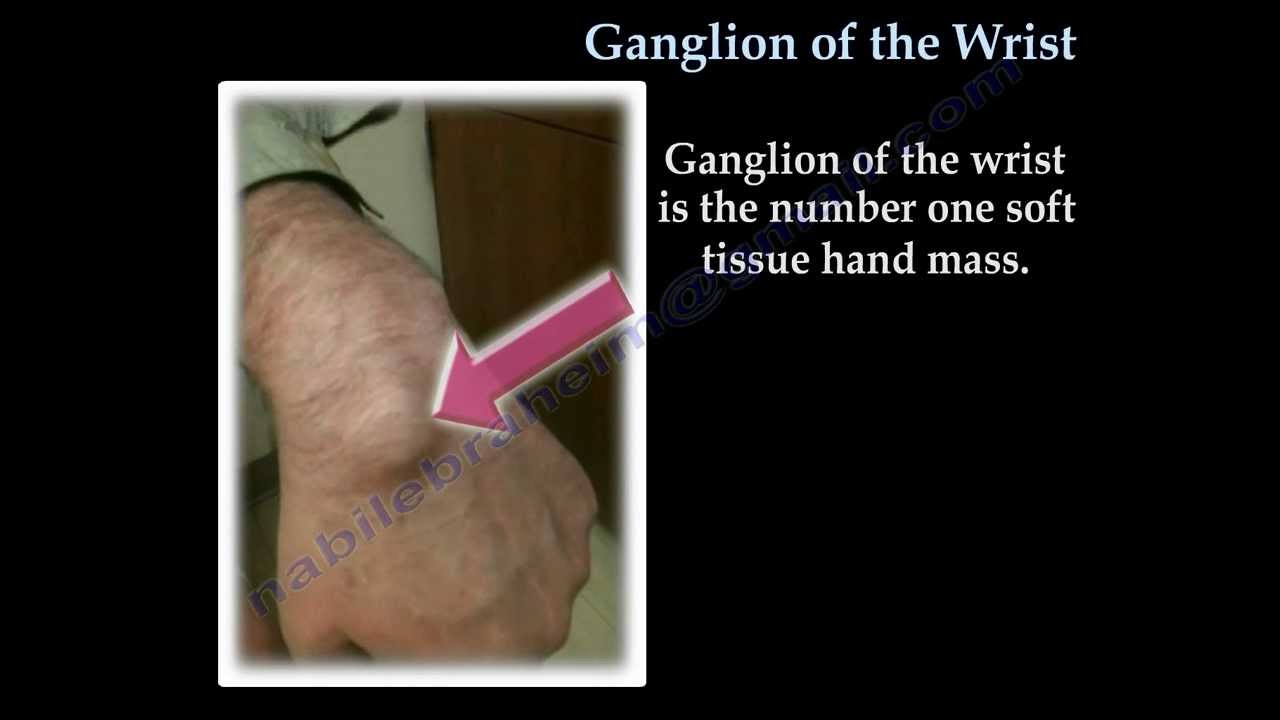 Ganglion of the Wrist

Ganglion of the wrist is the number one soft tissue hand mass.

nabilebraheim@gmail.com